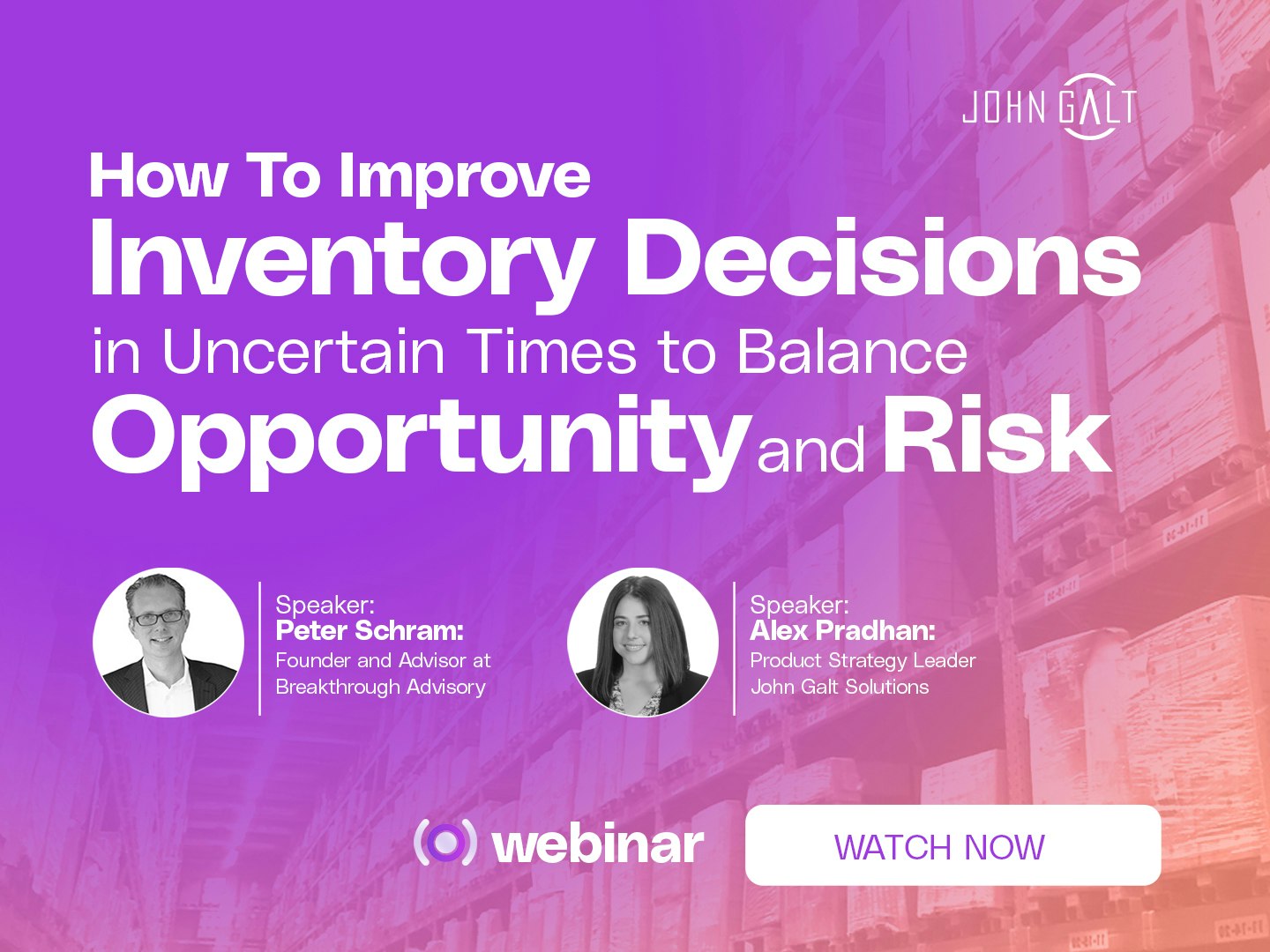 JOHN GALT

How To Improve
Inventory Decisions
in Uncertain Times to Balance
Opportunity and Risk

Speaker:
Peter Schram:
Founder and Advisor at
Breakthrough Advisory

Speaker:
Alex Pradhan:
Product Strategy Leader
John Galt Solutions

webinar

WATCH NOW